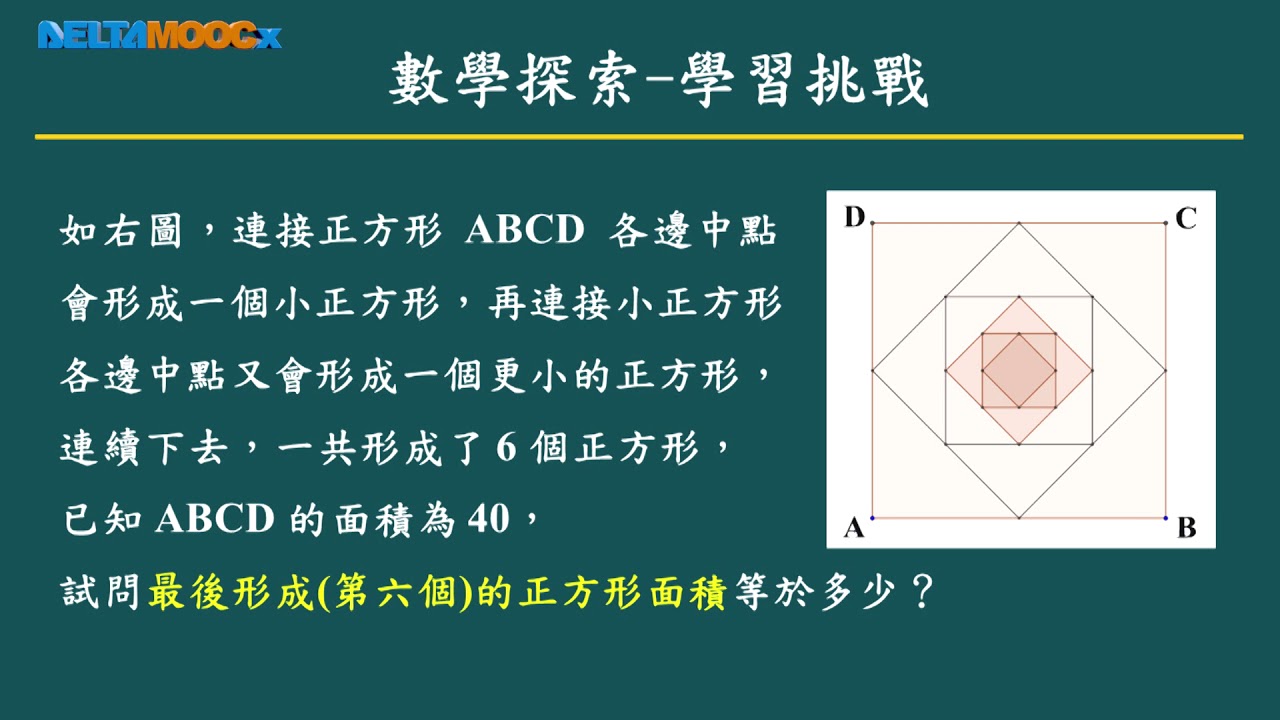 DELTAMOOCx

數學探索–學習挑戰

如右圖，連接正方形 ABCD 各邊中點會形成一個小正方形，再連接小正方形各邊中點又會形成一個更小的正方形，連續下去，一共形成了 6 個正方形，已知 ABCD 的面積為 40，試問最後形成(第六個)的正方形面積等於多少？

D C A B